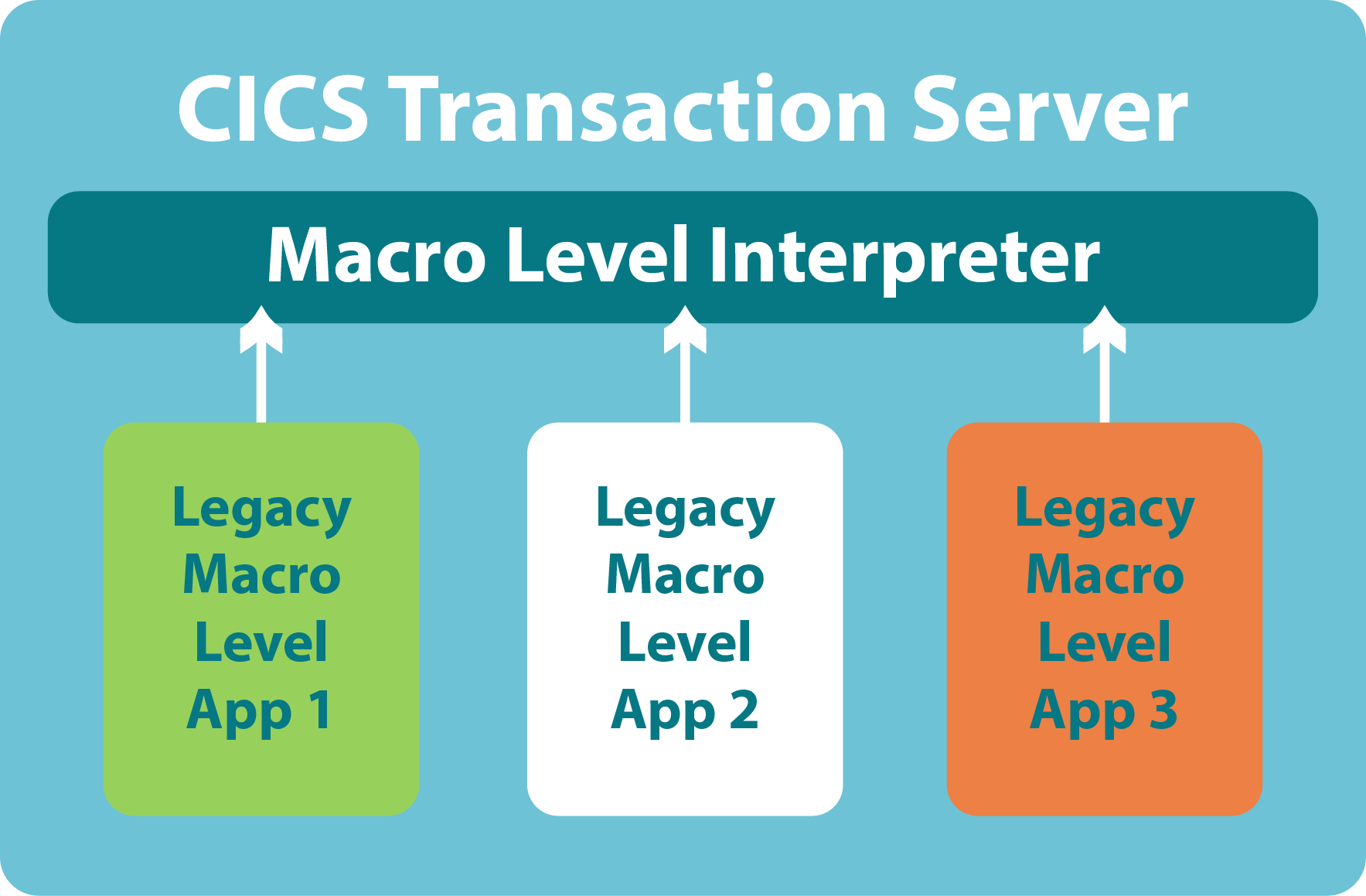 CICS Transaction Server

Macro Level Interpreter

Legacy Macro Level App 1

Legacy Macro Level App 2

Legacy Macro Level App 3